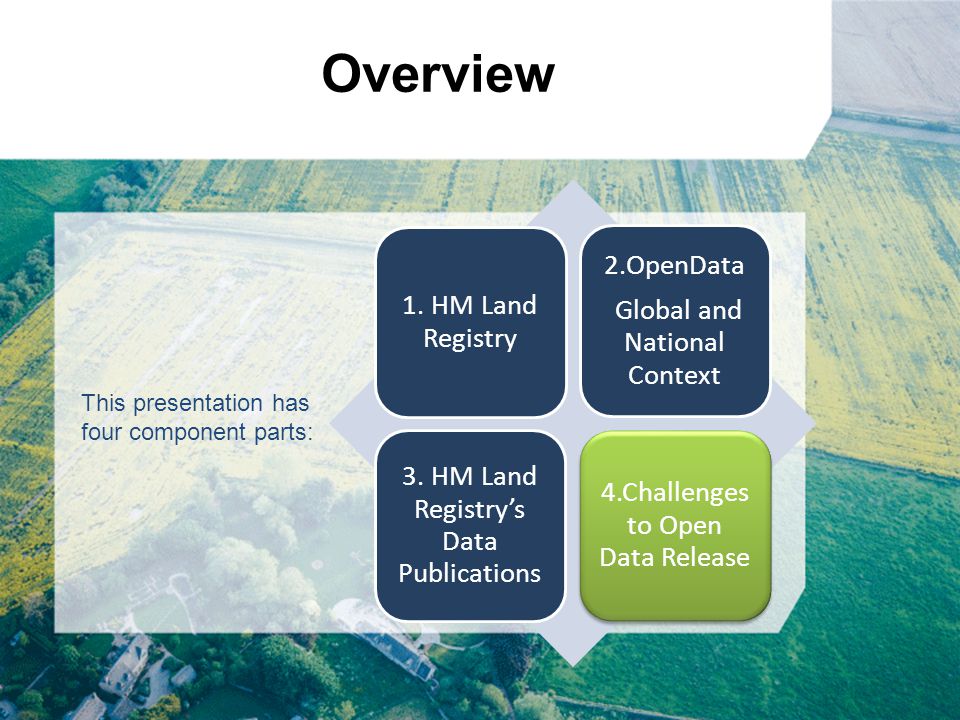 Overview

This presentation has four component parts:

1. HM Land Registry

2.OpenData

Global and National Context

3. HM Land Registry's Data Publications

4.Challenges to Open Data Release